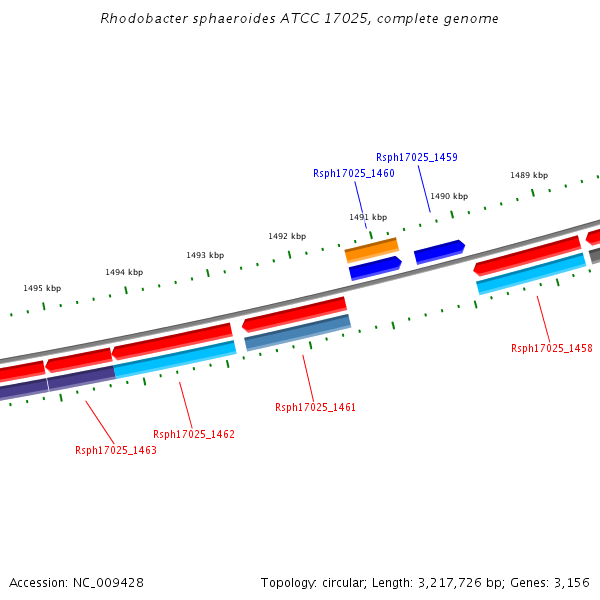 Rhodobacter sphaeroides ATCC 17025, complete genome

Rsph17025_1459
Rsph17025_1460
1489 kbp
1490 kbp
1491 kbp
1492 kbp
1493 kbp
1494 kbp
1495 kbp

Rsph17025_1458
Rsph17025_1461
Rsph17025_1462
Rsph17025_1463

Accession: NC_009428
Topology: circular; Length: 3,217,726 bp; Genes: 3,156